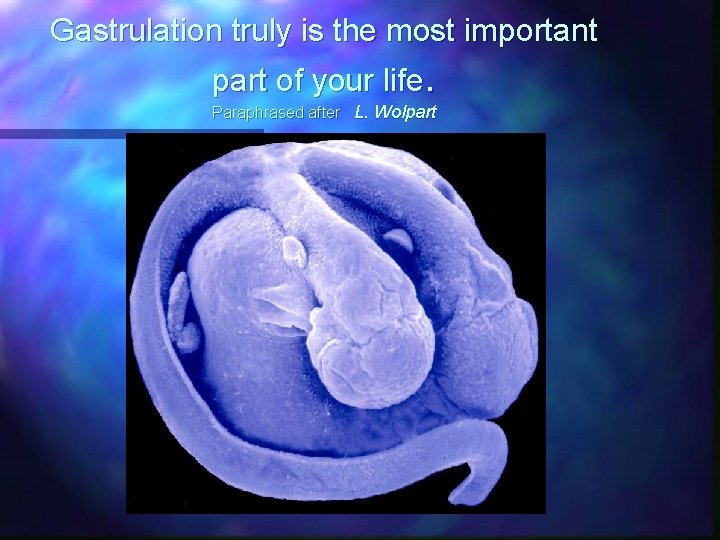 Gastrulation truly is the most important part of your life.

Paraphrased after L. Wolpart